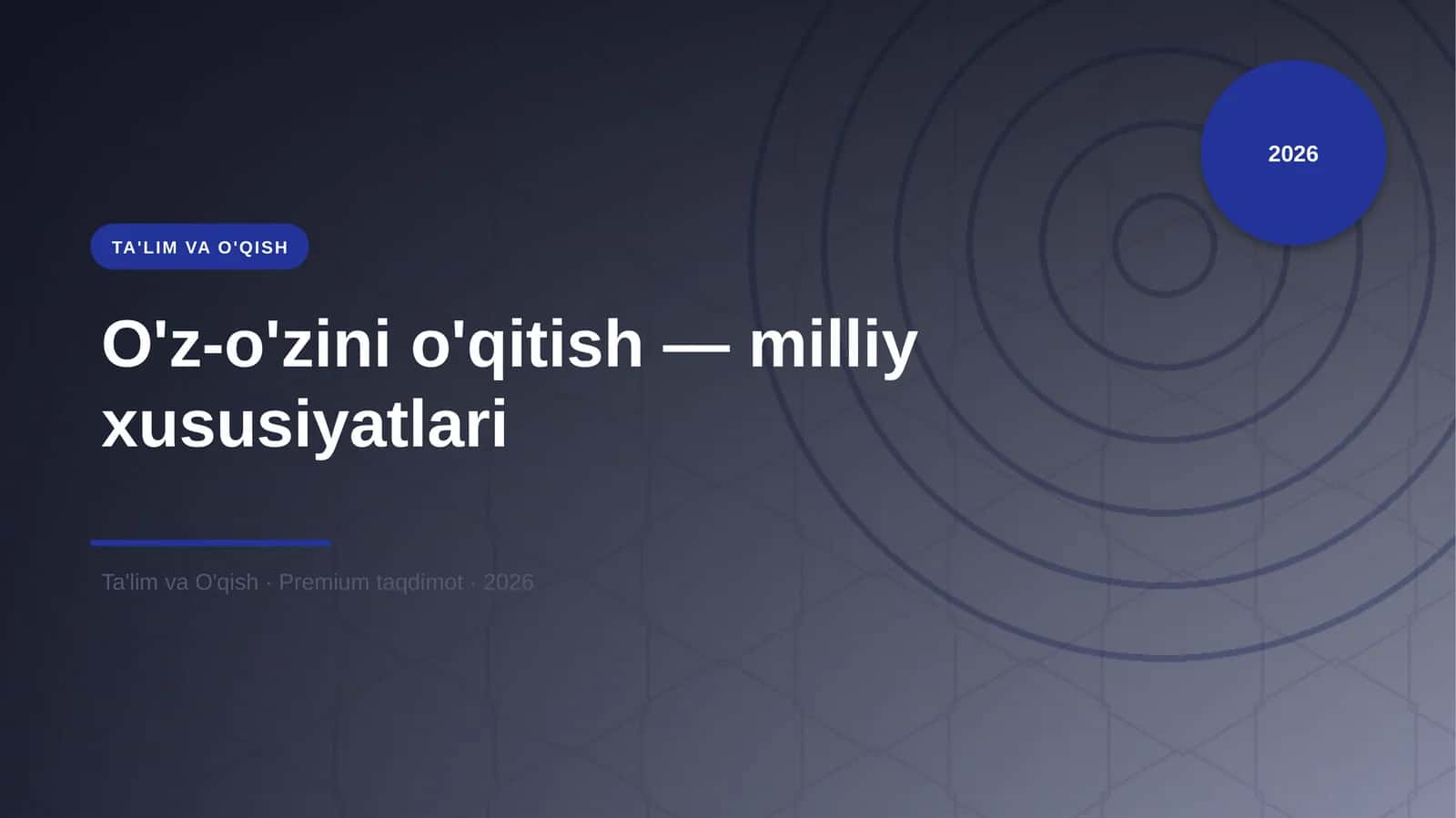 2026

TA'LIM VA O'QISH

O'z-o'zini o'qitish — milliy xususiyatlari

Ta'lim va O'qish · Premium taqdimot · 2026